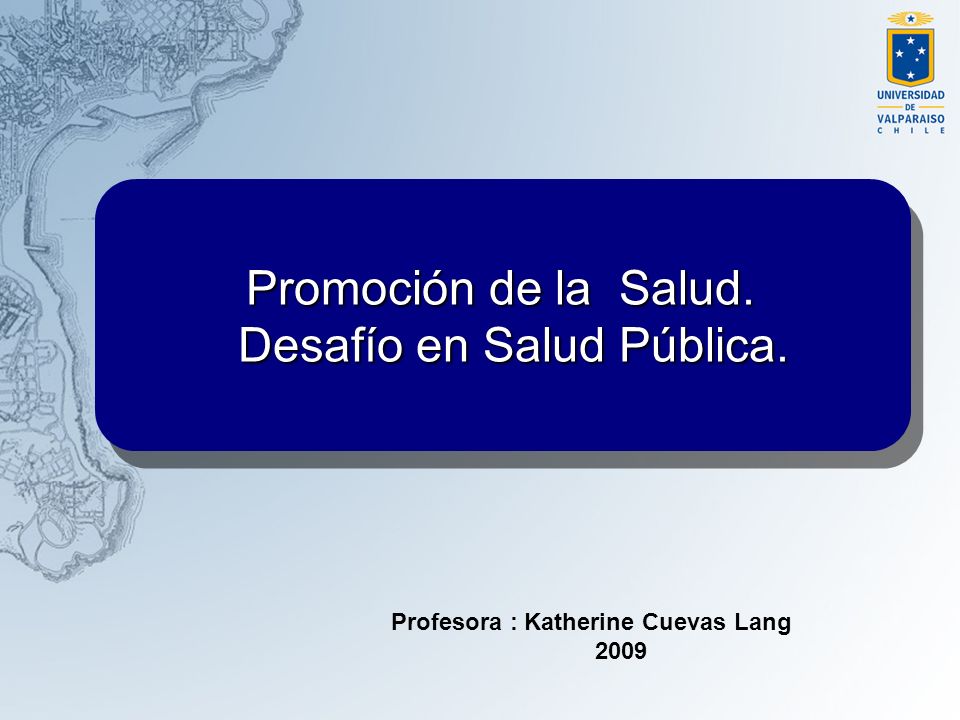 UNIVERSIDAD
DE
VALPARAISO
CHILE

Promoción de la Salud.
Desafío en Salud Pública.

Profesora : Katherine Cuevas Lang
2009